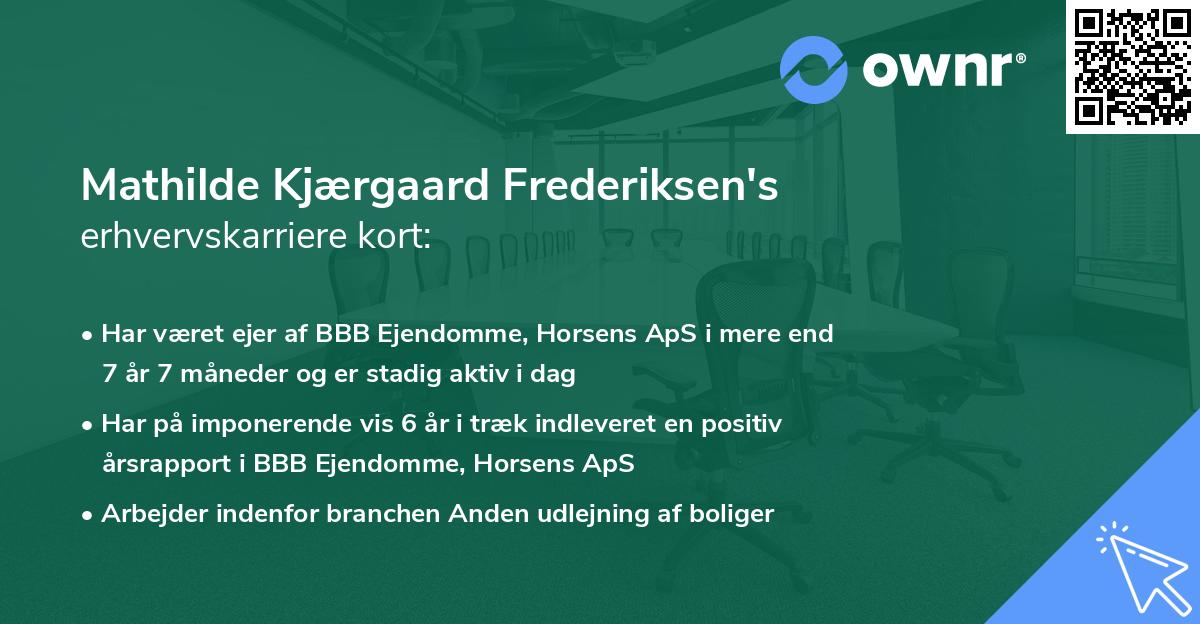 ownr®

Mathilde Kjærgaard Frederiksen's erhvervskarriere kort:

• Har været ejer af BBB Ejendomme, Horsens ApS i mere end 7 år 7 måneder og er stadig aktiv i dag

• Har på imponerende vis 6 år i træk indleveret en positiv årsrapport i BBB Ejendomme, Horsens ApS

• Arbejder indenfor branchen Anden udlejning af boliger